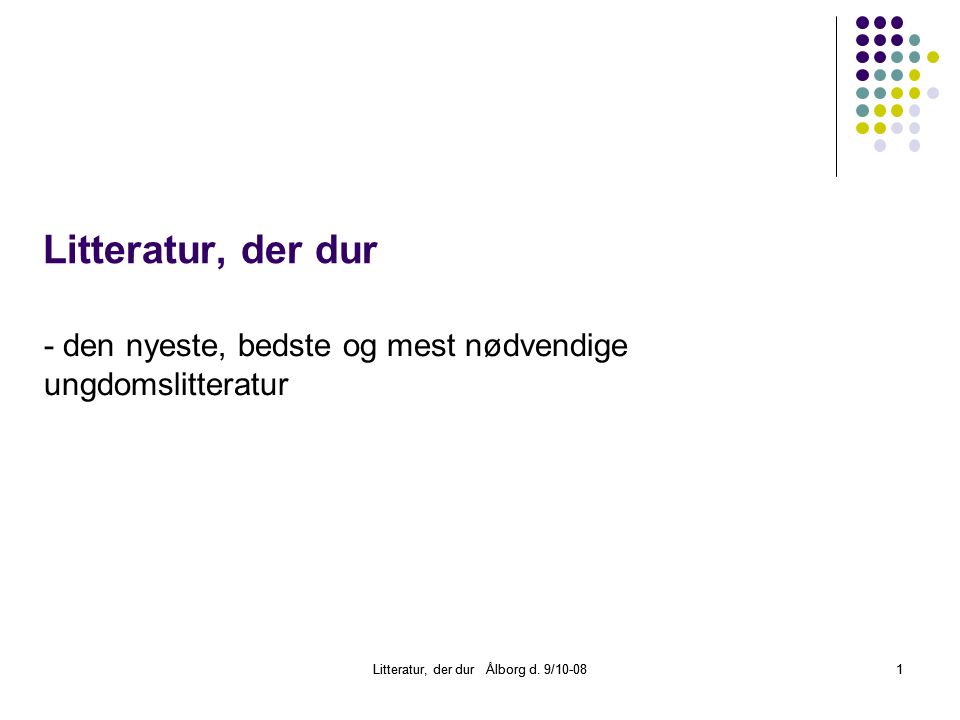 Litteratur, der dur

- den nyeste, bedste og mest nødvendige ungdomslitteratur

Litteratur, der dur Ålborg d. 9/10-08

1